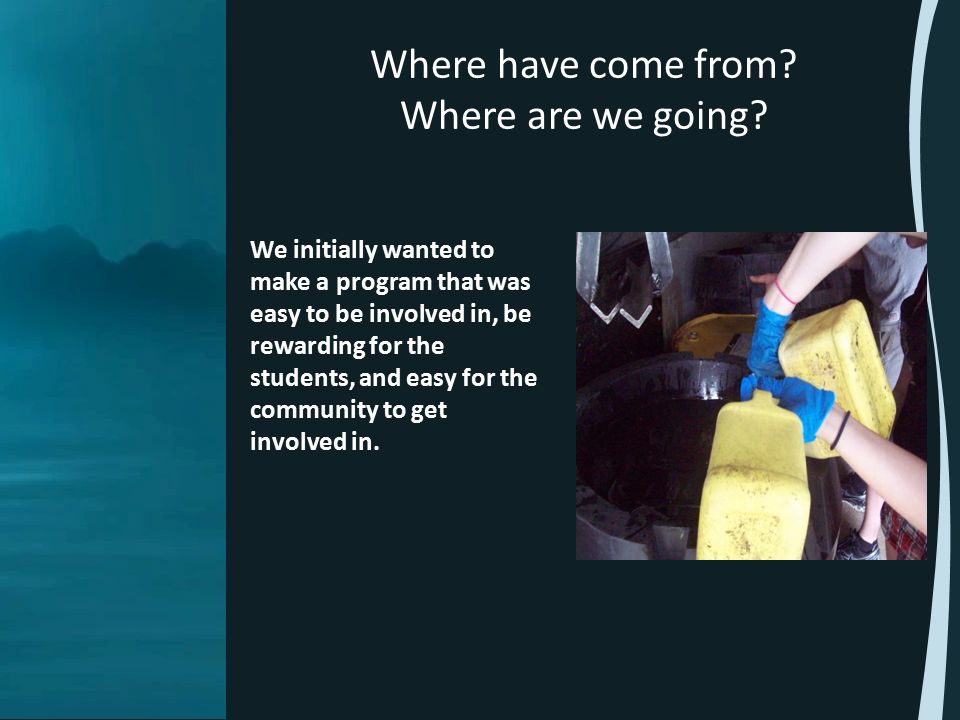 Where have come from?
Where are we going?

We initially wanted to make a program that was easy to be involved in, be rewarding for the students, and easy for the community to get involved in.